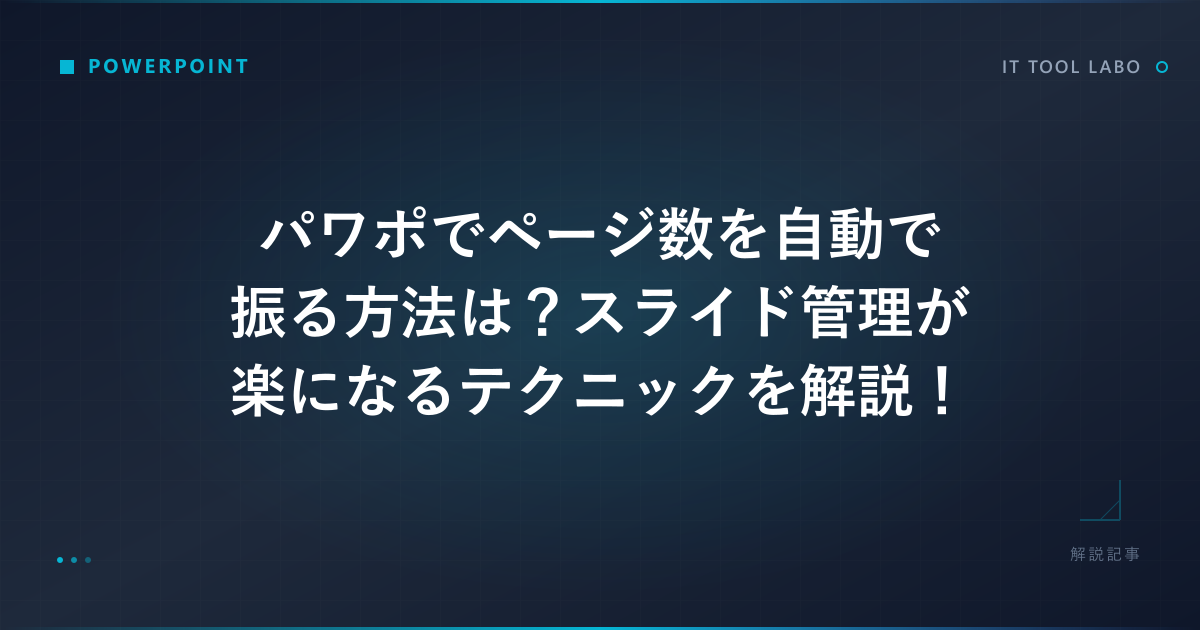 POWERPOINT

IT TOOL LABO

パワポでページ数を自動で振る方法は？スライド管理が楽になるテクニックを解説！

解説記事